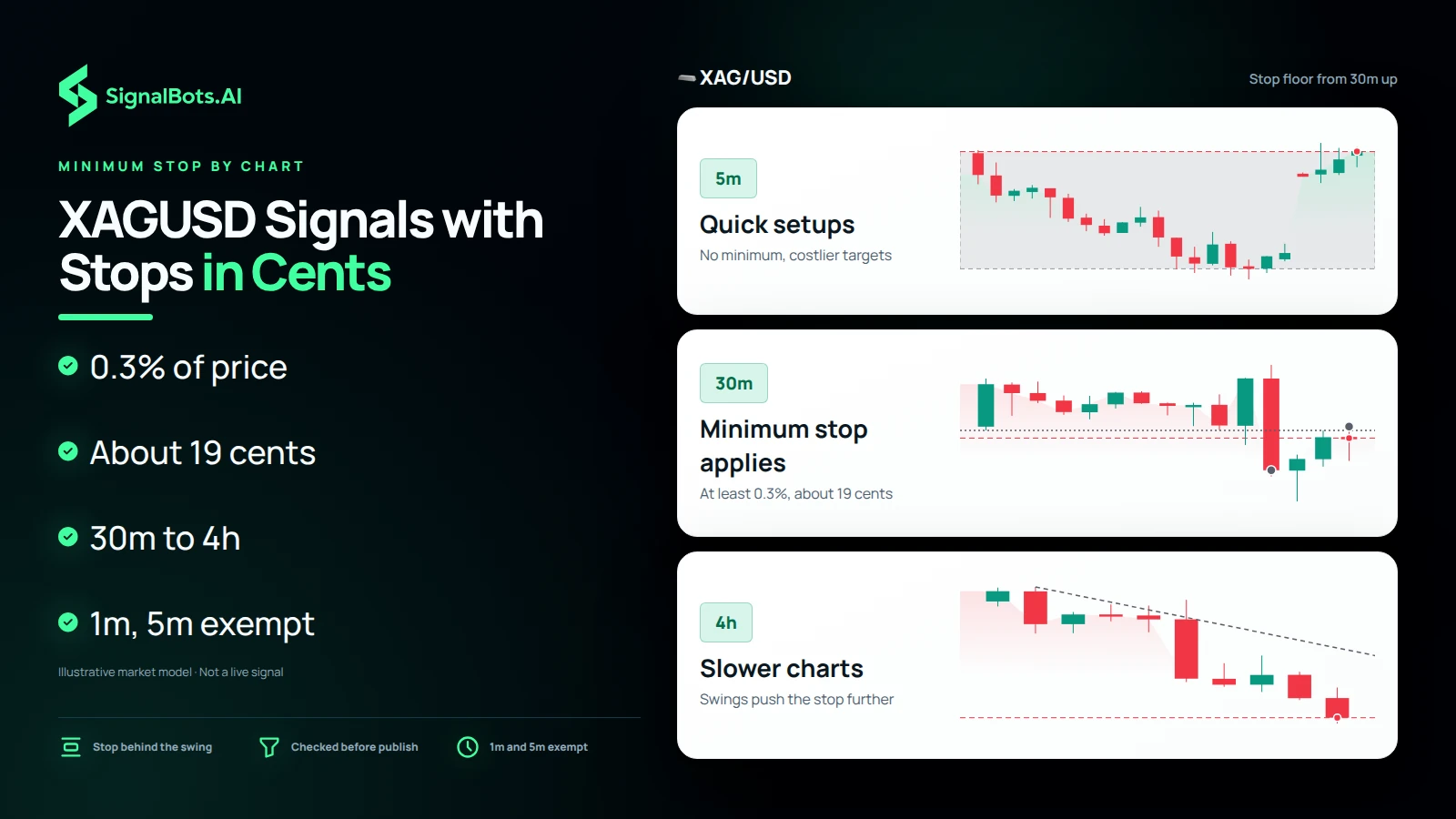 SignalBots.AI

MINIMUM STOP BY CHART

XAGUSD Signals with Stops in Cents

0.3% of price

About 19 cents

30m to 4h

1m, 5m exempt

Illustrative market model · Not a live signal

Stop behind the swing

Checked before publish

1m and 5m exempt

XAG/USD

Stop floor from 30m up

5m

Quick setups

No minimum, costlier targets

30m

Minimum stop applies

At least 0.3%, about 19 cents

4h

Slower charts

Swings push the stop further